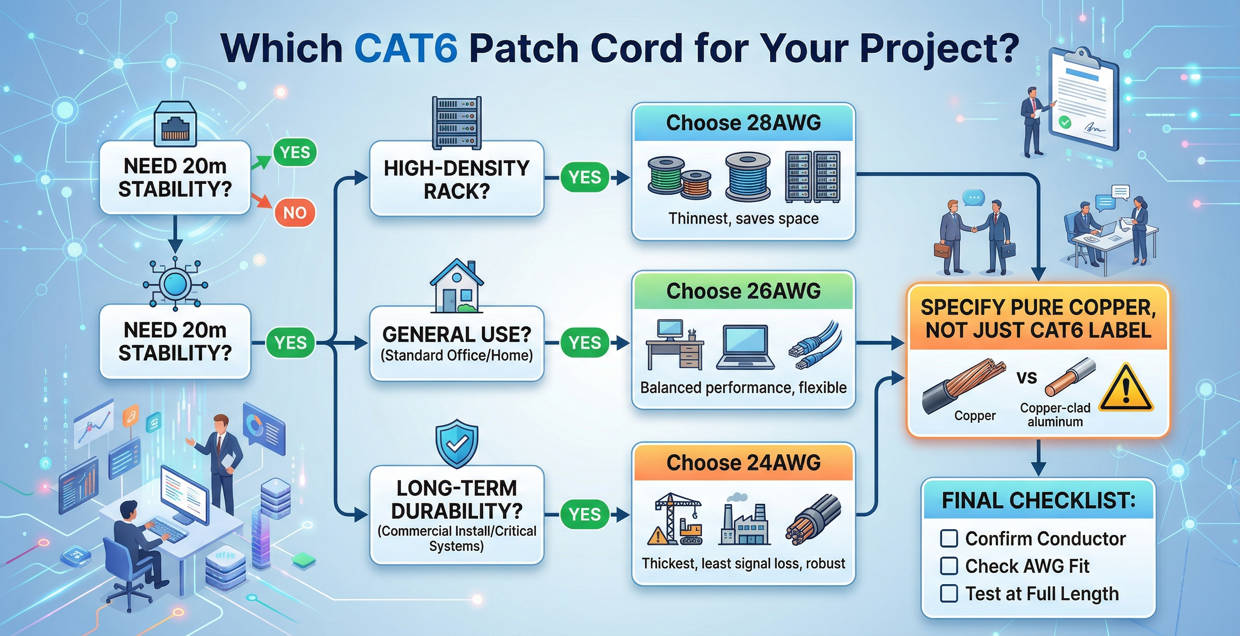 Which CAT6 Patch Cord for Your Project?

NEED 20m STABILITY?

YES

NO

NEED 20m STABILITY?

YES

HIGH-DENSITY RACK?

YES

Choose 28AWG

Thinnest, saves space

GENERAL USE?
(Standard Office/Home)

YES

Choose 26AWG

Balanced performance, flexible

LONG-TERM DURABILITY?
(Commercial Install/Critical Systems)

YES

Choose 24AWG

Thickest, least signal loss, robust

SPECIFY PURE COPPER, NOT JUST CAT6 LABEL

Copper

vs

Copper-clad aluminum

FINAL CHECKLIST:

☐ Confirm Conductor
☐ Check AWG Fit
☐ Test at Full Length